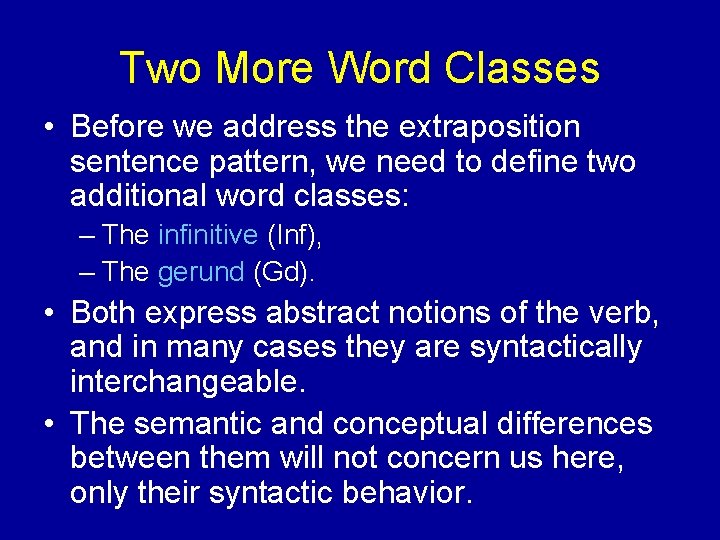 Two More Word Classes

• Before we address the extraposition sentence pattern, we need to define two additional word classes:
– The infinitive (Inf),
– The gerund (Gd).

• Both express abstract notions of the verb, and in many cases they are syntactically interchangeable.

• The semantic and conceptual differences between them will not concern us here, only their syntactic behavior.